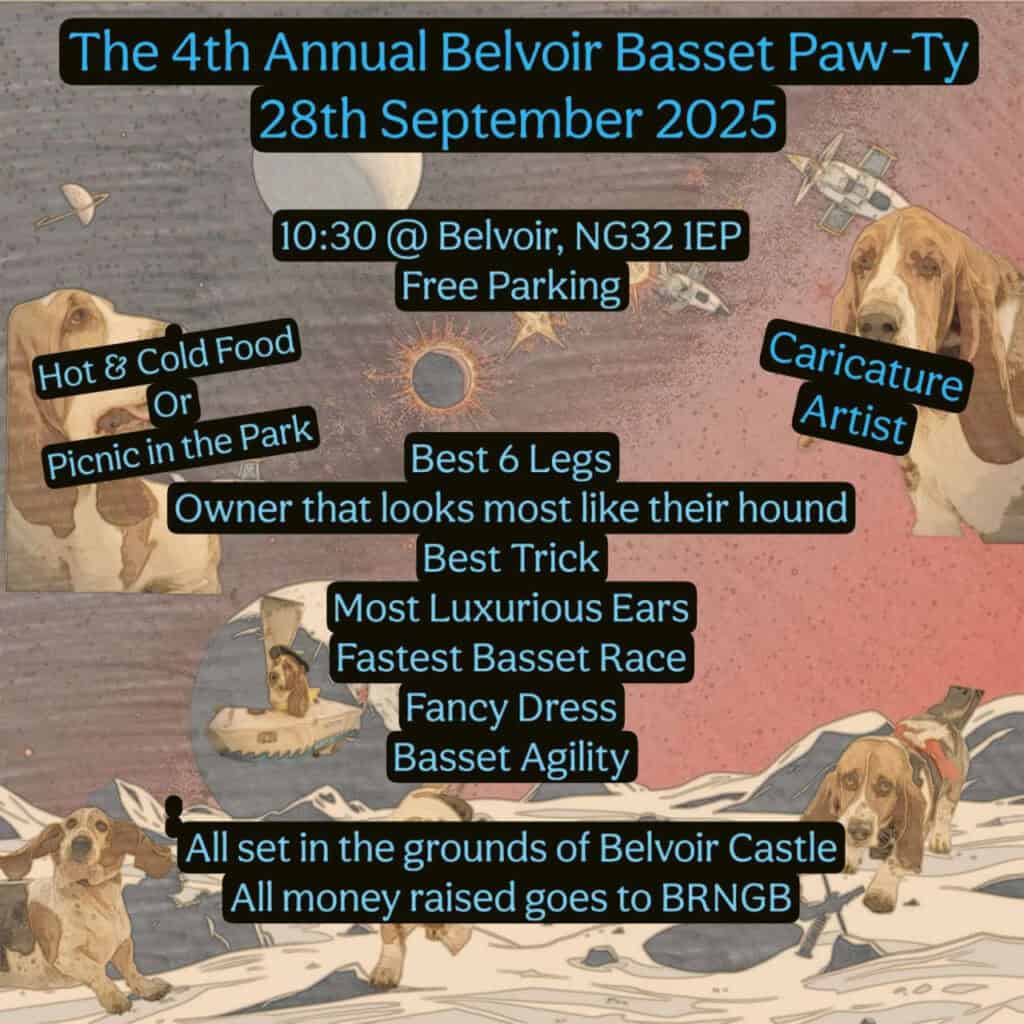 The 4th Annual Belvoir Basset Paw-Ty
28th September 2025

10:30 @ Belvoir, NG32 1EP
Free Parking

Hot & Cold Food
Or
Picnic in the Park

Caricature
Artist

Best 6 Legs
Owner that looks most like their hound
Best Trick
Most Luxurious Ears
Fastest Basset Race
Fancy Dress
Basset Agility

All set in the grounds of Belvoir Castle
All money raised goes to BRNGB